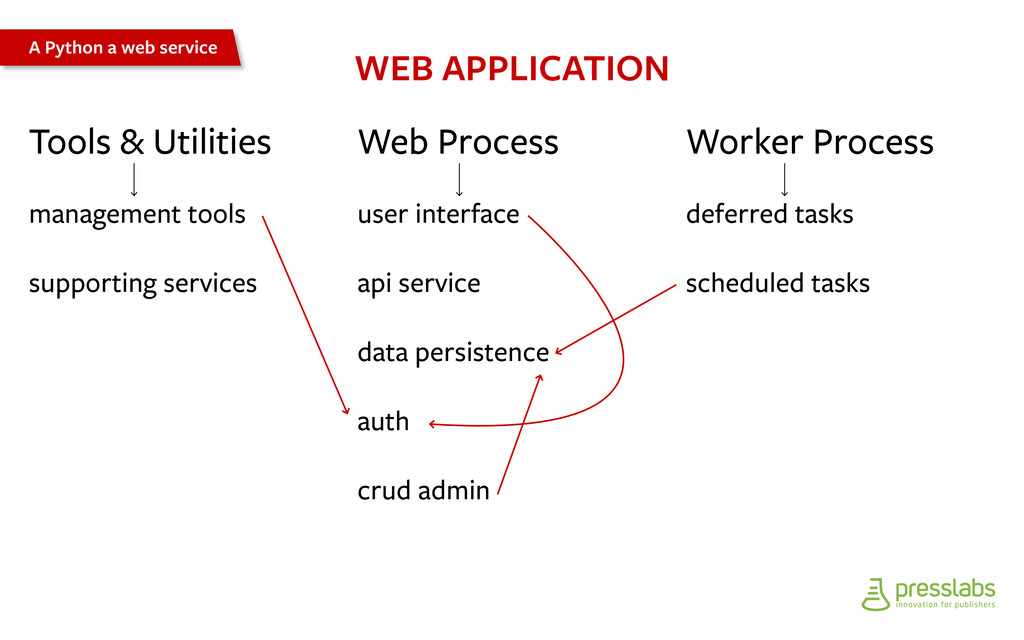 A Python a web service

WEB APPLICATION

Tools & Utilities

management tools

supporting services

Web Process

user interface

api service

data persistence

auth

crud admin

Worker Process

deferred tasks

scheduled tasks

presslabs
innovation for publishers